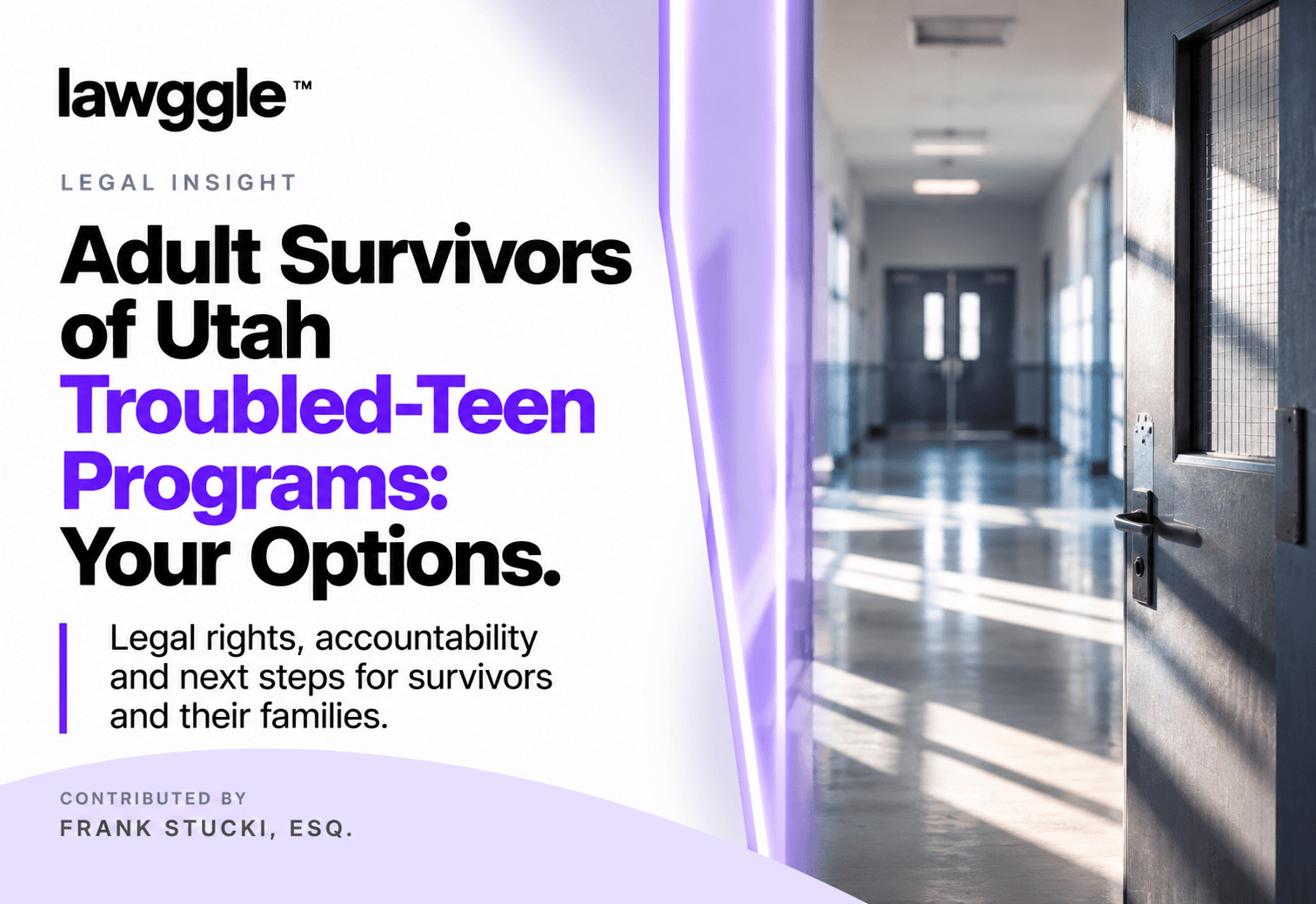 lawggle™

LEGAL INSIGHT

Adult Survivors of Utah Troubled-Teen Programs: Your Options.

Legal rights, accountability and next steps for survivors and their families.

CONTRIBUTED BY
FRANK STUCKI, ESQ.